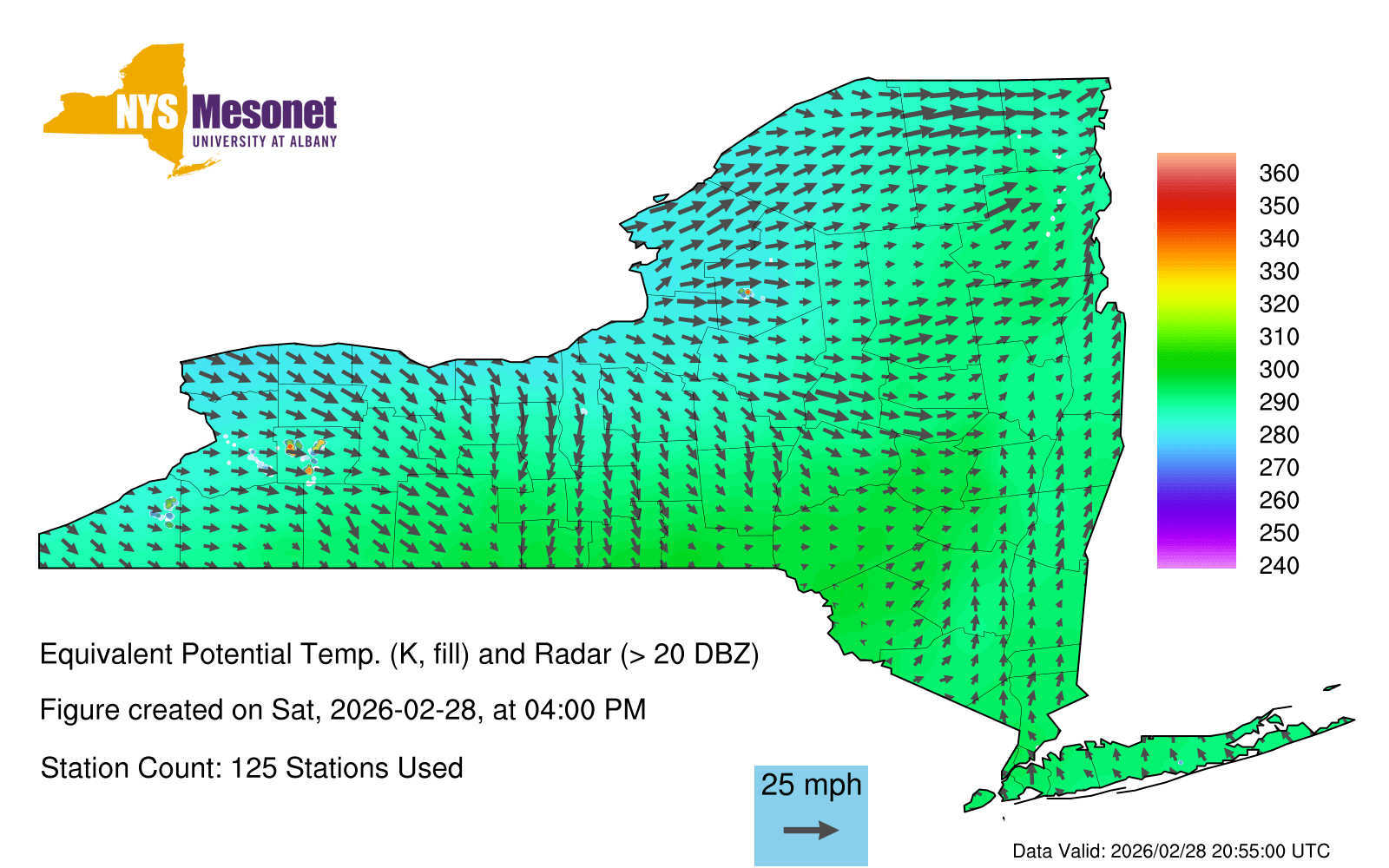 NYS Mesonet
UNIVERSITY AT ALBANY

360
350
340
330
320
310
300
290
280
270
260
250
240

Equivalent Potential Temp. (K, fill) and Radar (> 20 DBZ)

Figure created on Sat, 2026-02-28, at 04:00 PM

Station Count: 125 Stations Used

25 mph

Data Valid: 2026/02/28 20:55:00 UTC